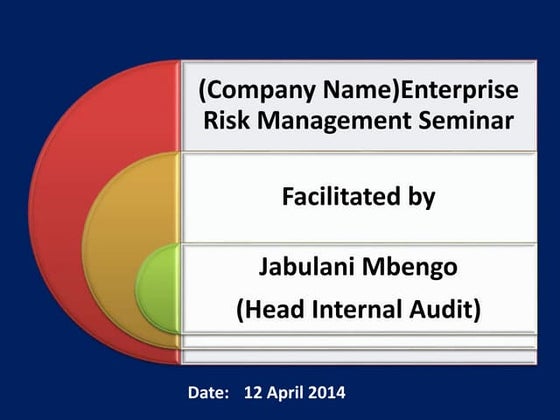 (Company Name)Enterprise Risk Management Seminar

Facilitated by

Jabulani Mbengo

(Head Internal Audit)

Date: 12 April 2014